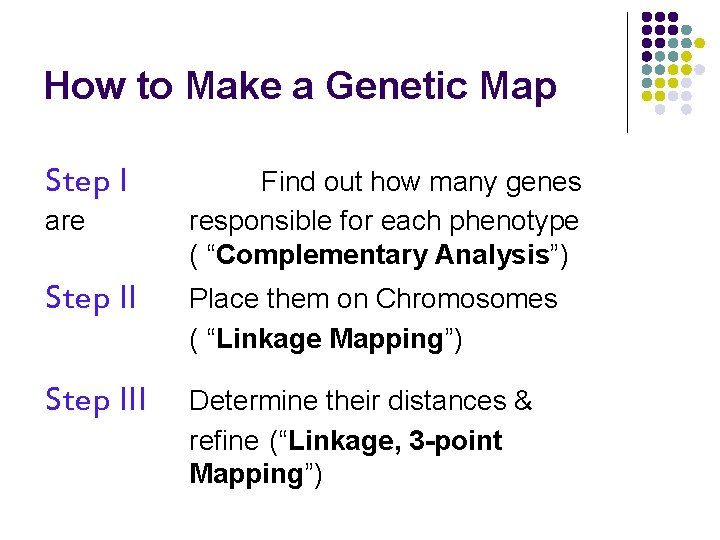 How to Make a Genetic Map

Step I Find out how many genes are responsible for each phenotype ( “Complementary Analysis”)

Step II Place them on Chromosomes ( “Linkage Mapping”)

Step III Determine their distances & refine (“Linkage, 3-point Mapping”)